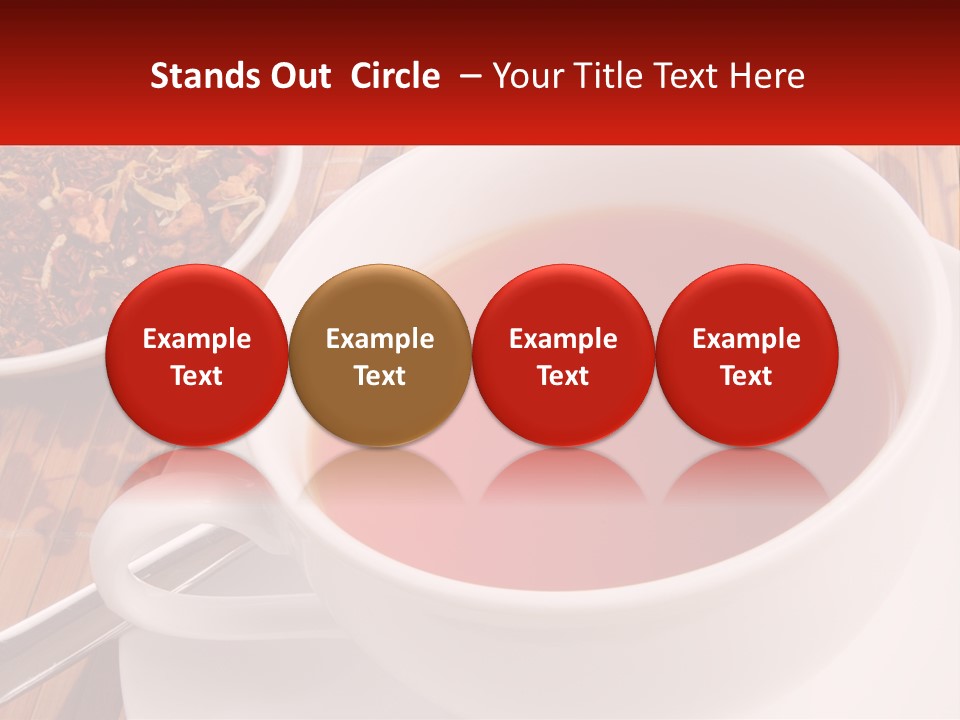 Stands Out Circle – Your Title Text Here

Example Text

Example Text

Example Text

Example Text